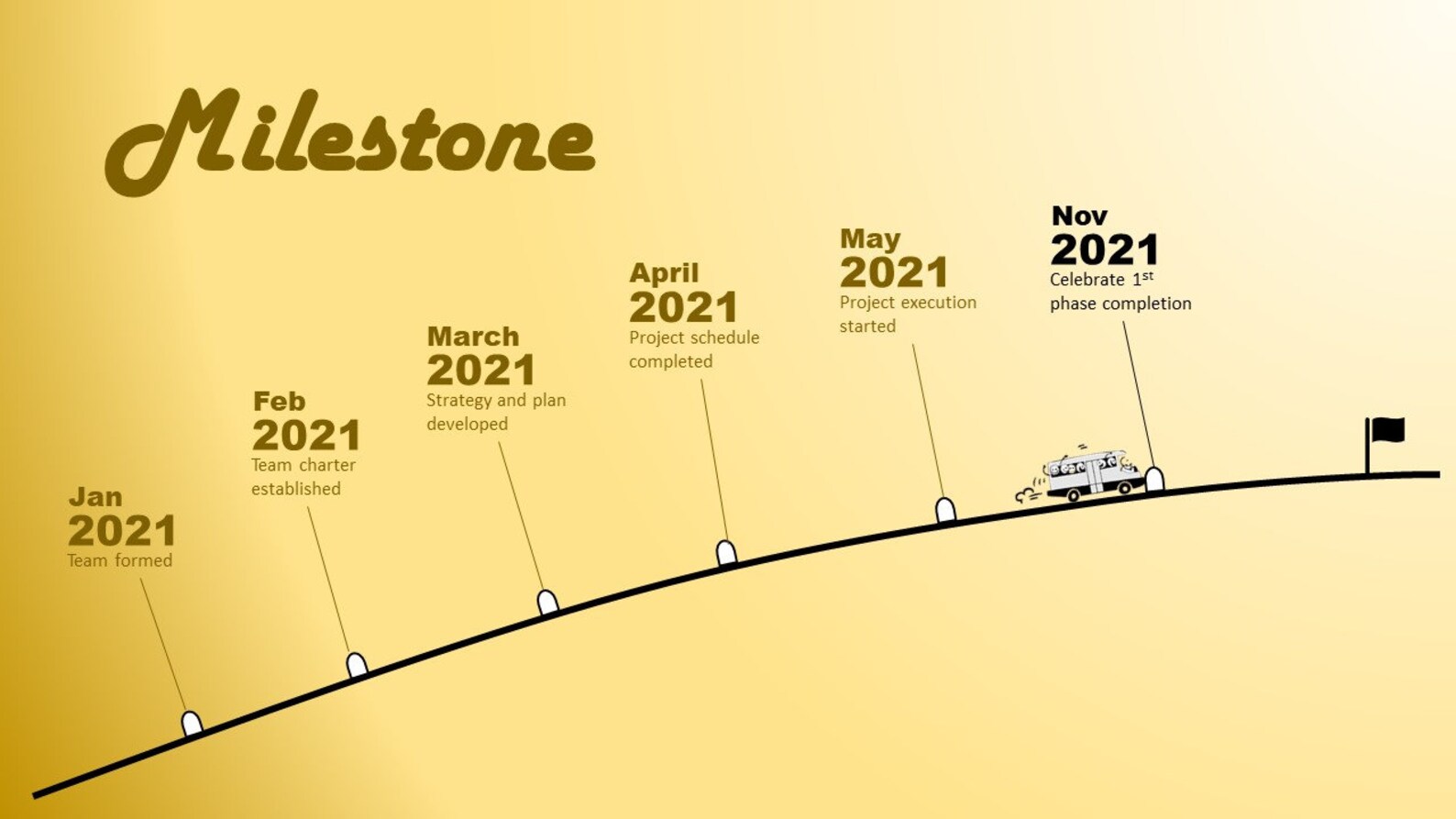 Milestone

Jan
2021
Team formed

Feb
2021
Team charter established

March
2021
Strategy and plan developed

April
2021
Project schedule completed

May
2021
Project execution started

Nov
2021
Celebrate 1$^{st}$ phase completion